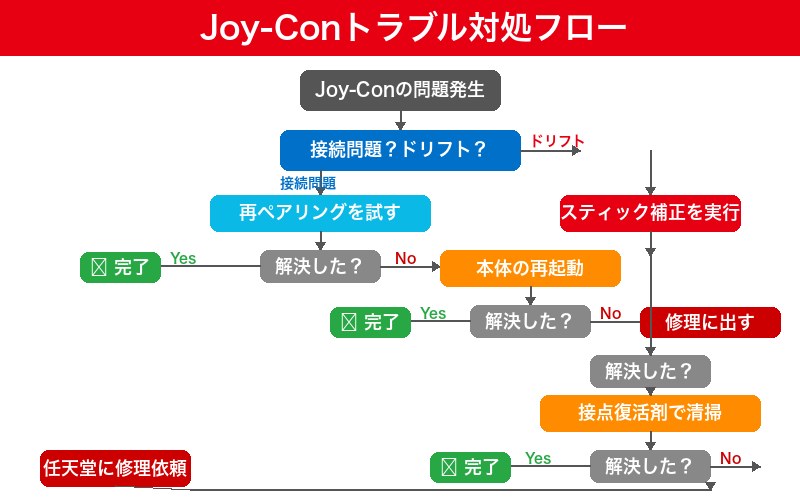 Joy-Conトラブル対処フロー

Joy-Conの問題発生

接続問題？ドリフト？

ドリフト

接続問題

再ペアリングを試す

スティック補正を実行

☒ 完了

Yes

解決した？

No

本体の再起動

☒ 完了

Yes

解決した？

No

修理に出す

解決した？

接点復活剤で清掃

任天堂に修理依頼

☒ 完了

Yes

解決した？

No